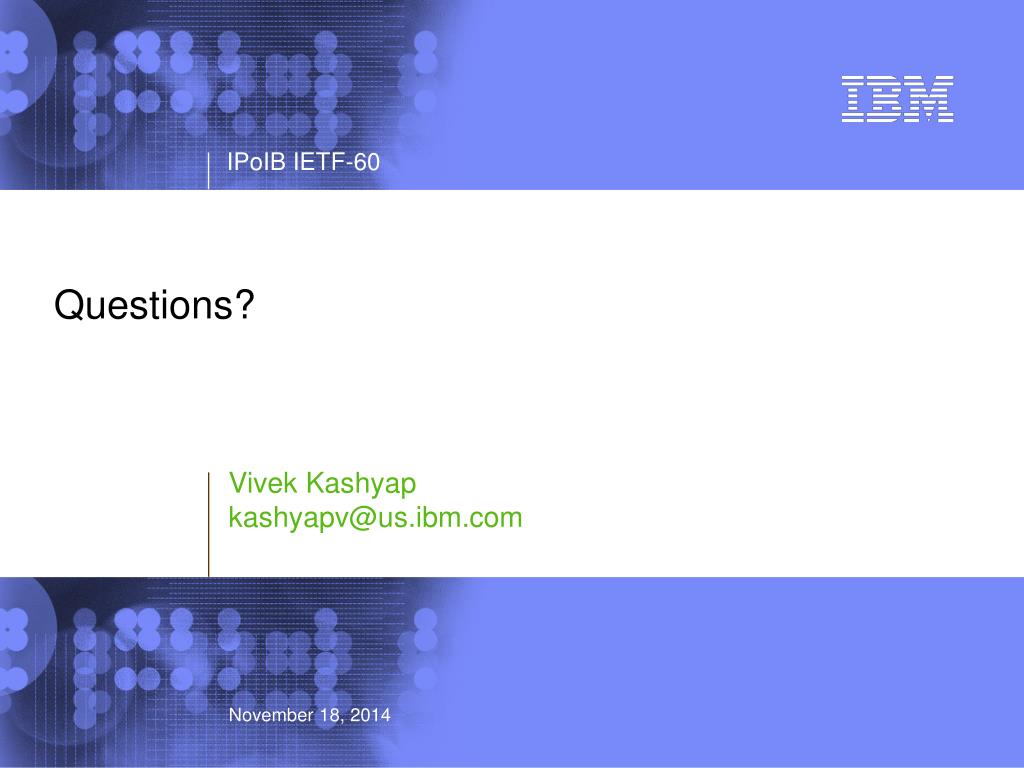 IBM

IPoIB IETF-60

Questions?

Vivek Kashyap
kashyapv@us.ibm.com

November 18, 2014